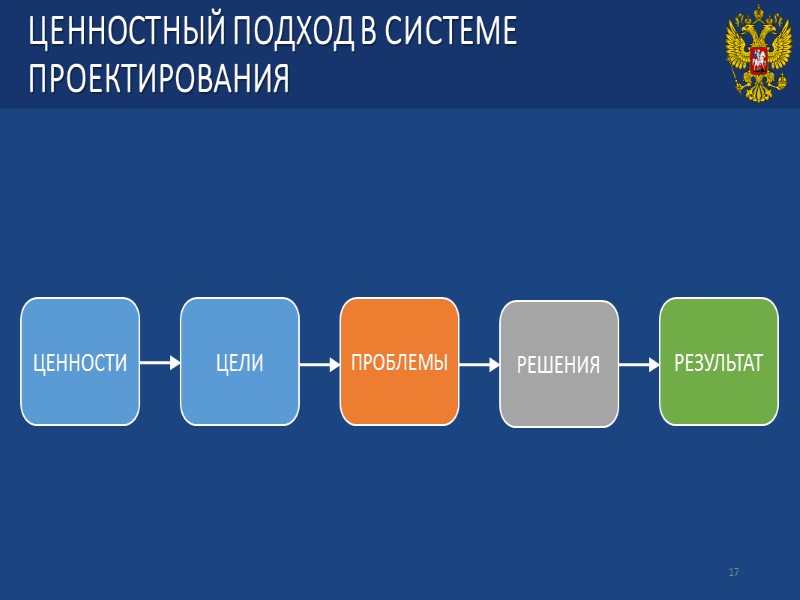 ЦЕННОСТНЫЙ ПОДХОД В СИСТЕМЕ ПРОЕКТИРОВАНИЯ

ЦЕННОСТИ

ЦЕЛИ

ПРОБЛЕМЫ

РЕШЕНИЯ

РЕЗУЛЬТАТ

17